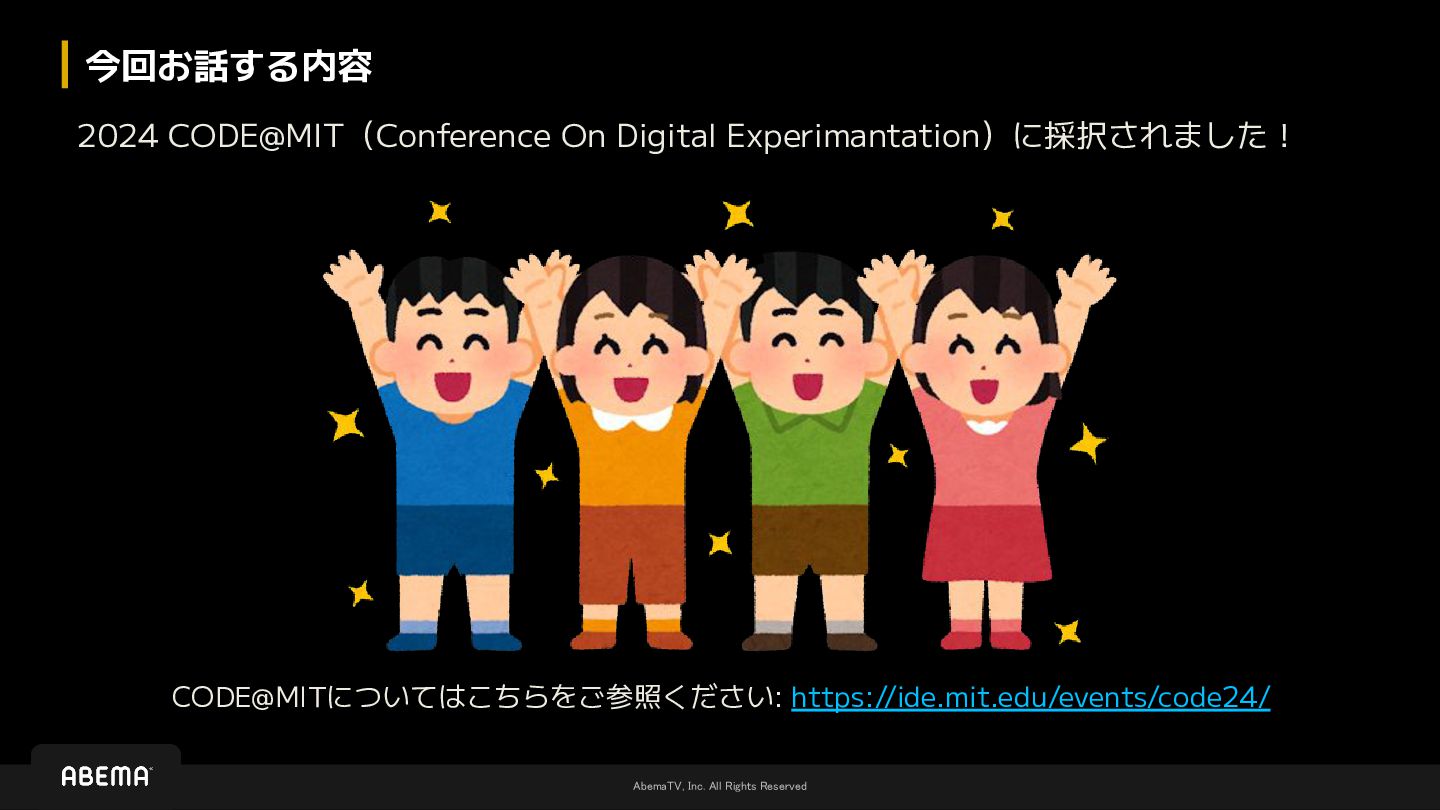 今回お話する内容

2024 CODE@MIT（Conference On Digital Experimantation）に採択されました！

CODE@MITについてはこちらをご参照ください: https://ide.mit.edu/events/code24/

ABEMA

AbemaTV, Inc. All Rights Reserved